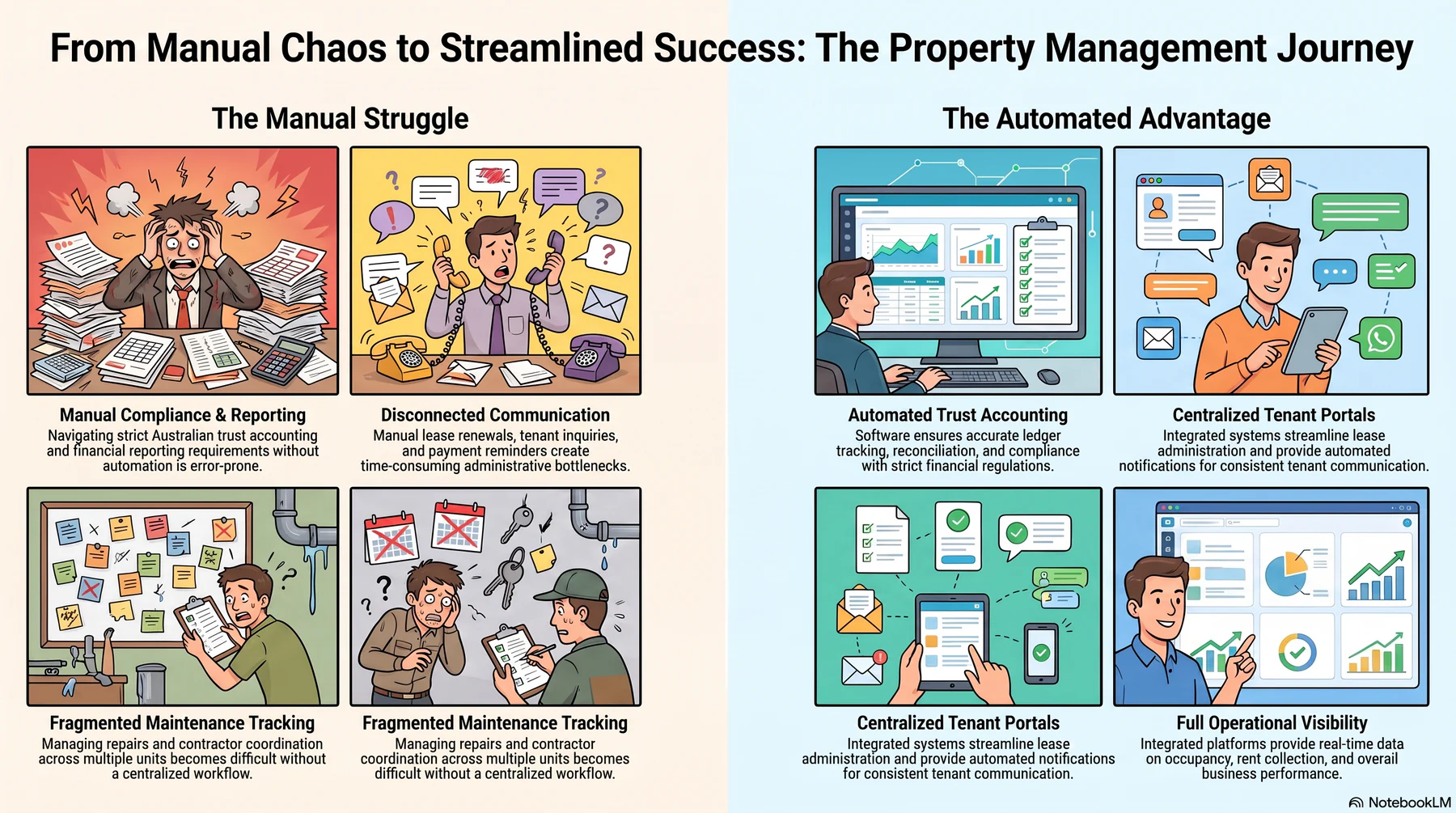 From Manual Chaos to Streamlined Success: The Property Management Journey

The Manual Struggle

Manual Compliance & Reporting
Navigating strict Australian trust accounting and financial reporting requirements without automation is error-prone.

Disconnected Communication
Manual lease renewals, tenant inquiries, and payment reminders create time-consuming administrative bottlenecks.

Fragmented Maintenance Tracking
Managing repairs and contractor coordination across multiple units becomes difficult without a centralized workflow.

Fragmented Maintenance Tracking
Managing repairs and contractor coordination across multiple units becomes difficult without a centralized workflow.

The Automated Advantage

Automated Trust Accounting
Software ensures accurate ledger tracking, reconciliation, and compliance with strict financial regulations.

Centralized Tenant Portals
Integrated systems streamline lease administration and provide automated notifications for consistent tenant communication.

Centralized Tenant Portals
Integrated systems streamline lease administration and provide automated notifications for consistent tenant communication.

Full Operational Visibility
Integrated platforms provide real-time data on occupancy, rent collection, and overall business performance.

NotebookLM